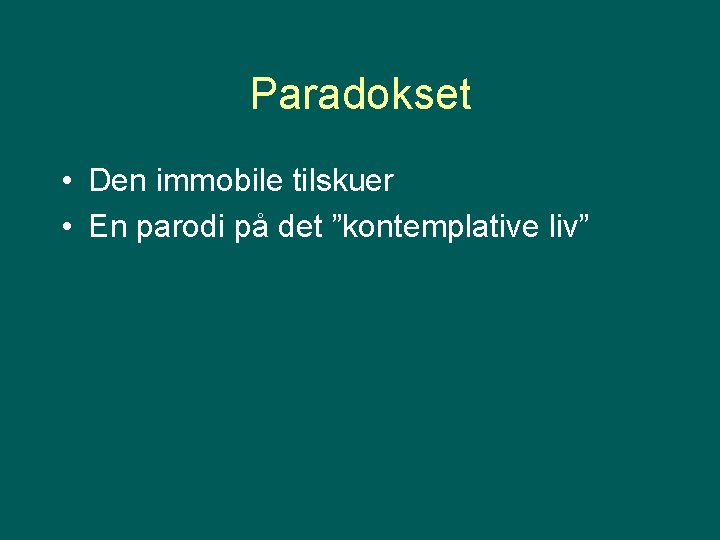 Paradokset

• Den immobile tilskuer
• En parodi på det ”kontemplative liv”